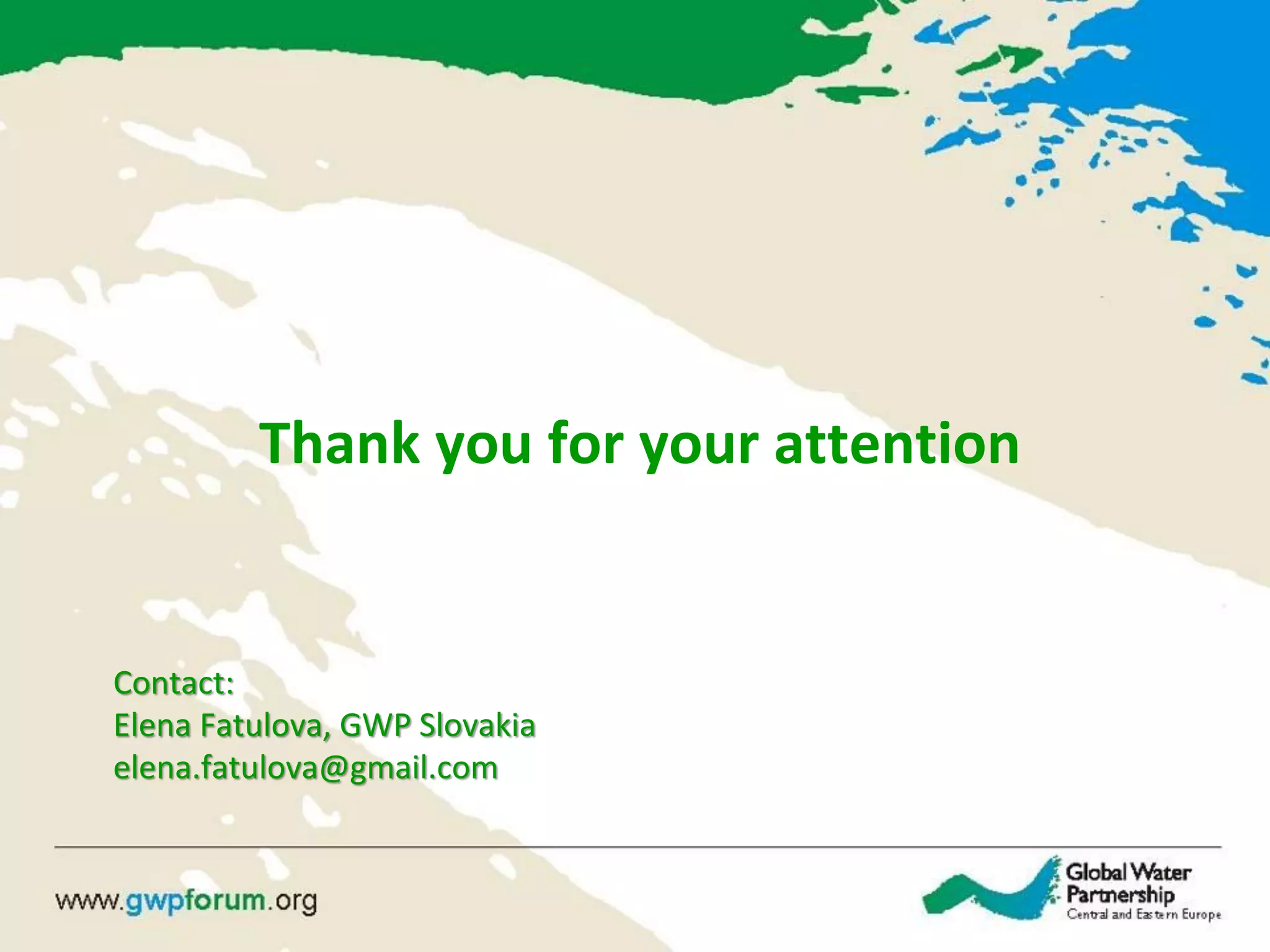 Thank you for your attention

Contact:
Elena Fatulova, GWP Slovakia
elena.fatulova@gmail.com

www.gwpforum.org

Global Water Partnership
Central and Eastern Europe